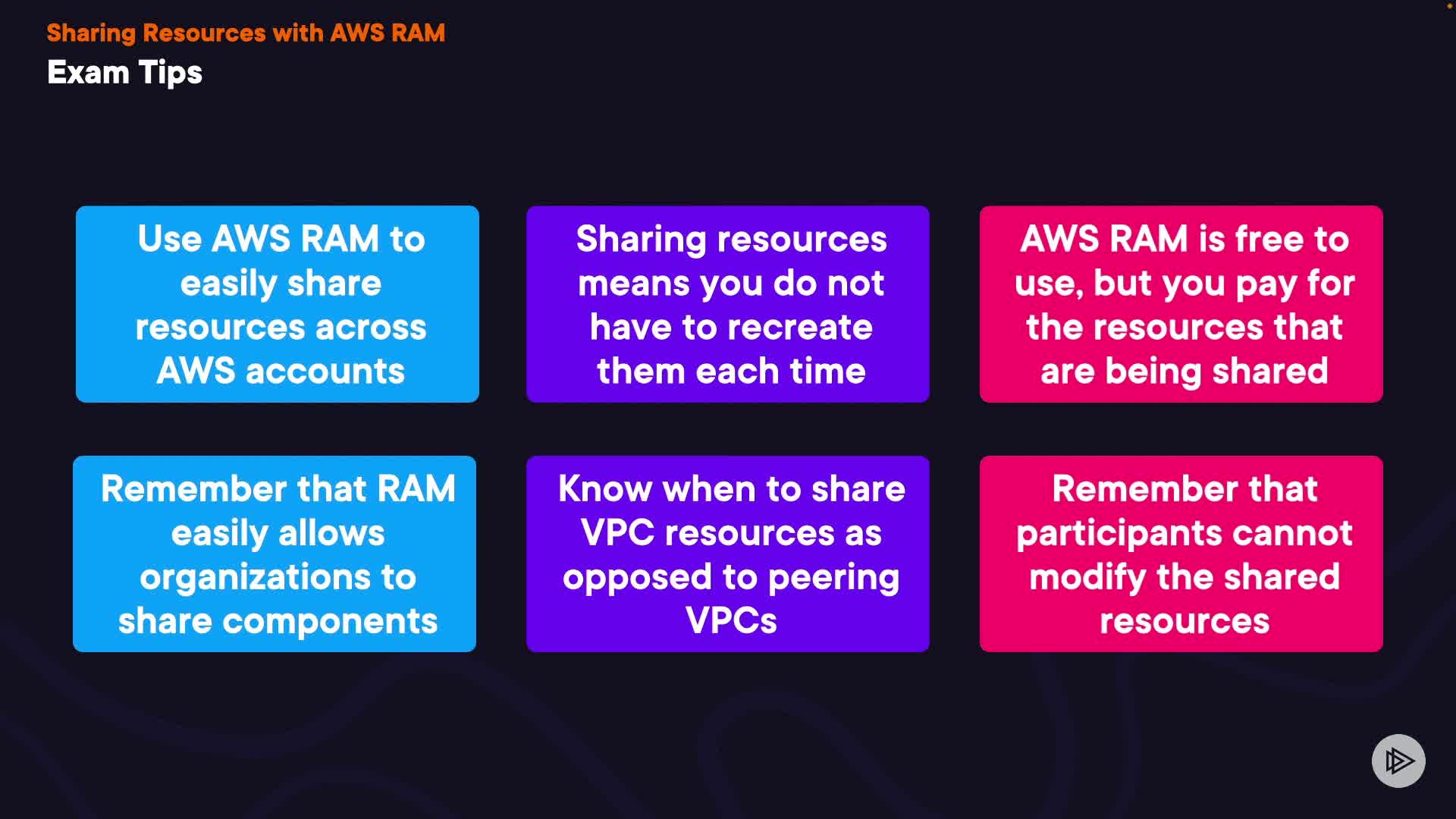 Sharing Resources with AWS RAM

Exam Tips

Use AWS RAM to easily share resources across AWS accounts

Sharing resources means you do not have to recreate them each time

AWS RAM is free to use, but you pay for the resources that are being shared

Remember that RAM easily allows organizations to share components

Know when to share VPC resources as opposed to peering VPCs

Remember that participants cannot modify the shared resources